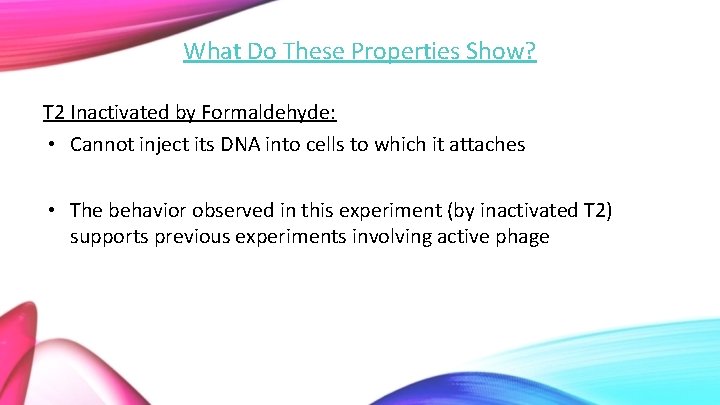 What Do These Properties Show?

T2 Inactivated by Formaldehyde:

• Cannot inject its DNA into cells to which it attaches

• The behavior observed in this experiment (by inactivated T2) supports previous experiments involving active phage